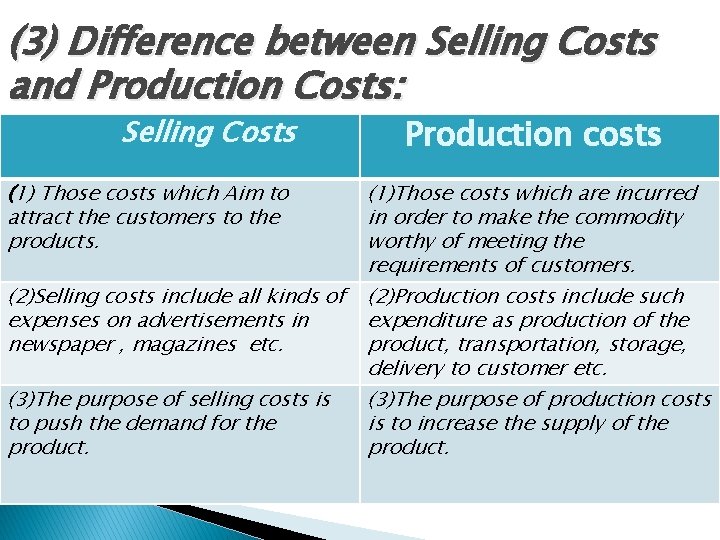 (3) Difference between Selling Costs and Production Costs:

| Selling Costs | Production costs |
|---|---|
| (1) Those costs which Aim to attract the customers to the products. | (1)Those costs which are incurred in order to make the commodity worthy of meeting the requirements of customers. |
| (2)Selling costs include all kinds of expenses on advertisements in newspaper , magazines etc. | (2)Production costs include such expenditure as production of the product, transportation, storage, delivery to customer etc. |
| (3)The purpose of selling costs is to push the demand for the product. | (3)The purpose of production costs is to increase the supply of the product. |